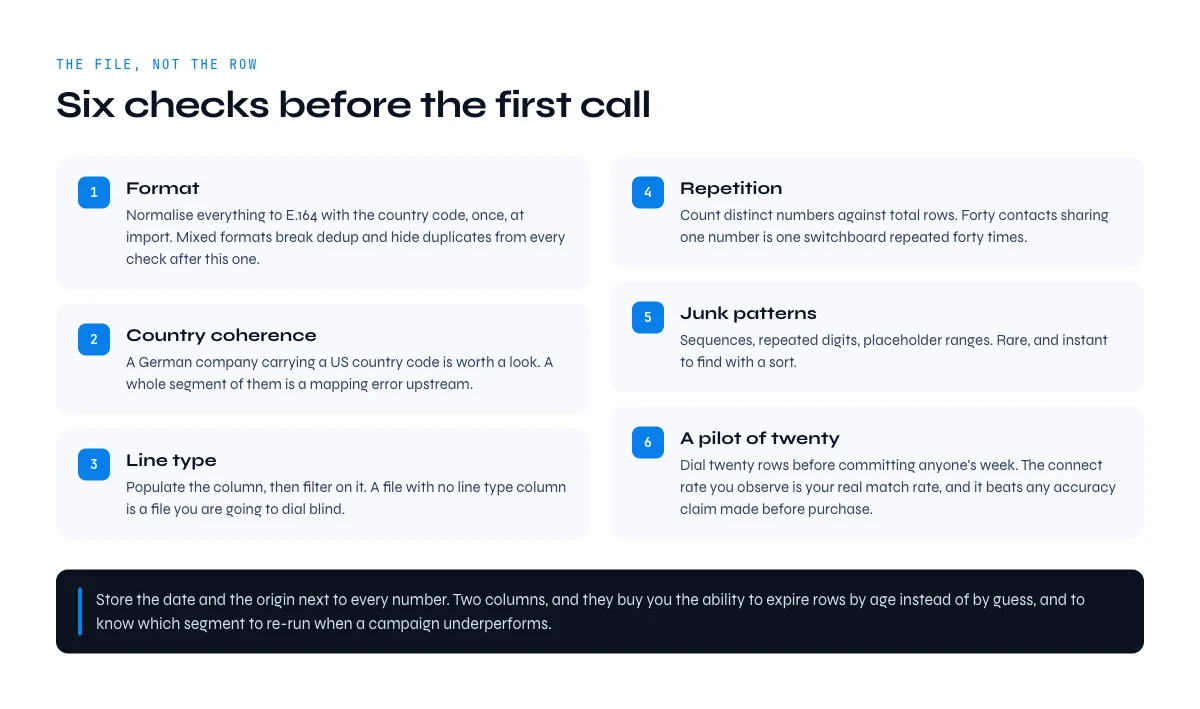 THE FILE, NOT THE ROW

Six checks before the first call

1
Format
Normalise everything to E.164 with the country code, once, at import. Mixed formats break dedup and hide duplicates from every check after this one.

2
Country coherence
A German company carrying a US country code is worth a look. A whole segment of them is a mapping error upstream.

3
Line type
Populate the column, then filter on it. A file with no line type column is a file you are going to dial blind.

4
Repetition
Count distinct numbers against total rows. Forty contacts sharing one number is one switchboard repeated forty times.

5
Junk patterns
Sequences, repeated digits, placeholder ranges. Rare, and instant to find with a sort.

6
A pilot of twenty
Dial twenty rows before committing anyone's week. The connect rate you observe is your real match rate, and it beats any accuracy claim made before purchase.

Store the date and the origin next to every number. Two columns, and they buy you the ability to expire rows by age instead of by guess, and to know which segment to re-run when a campaign underperforms.